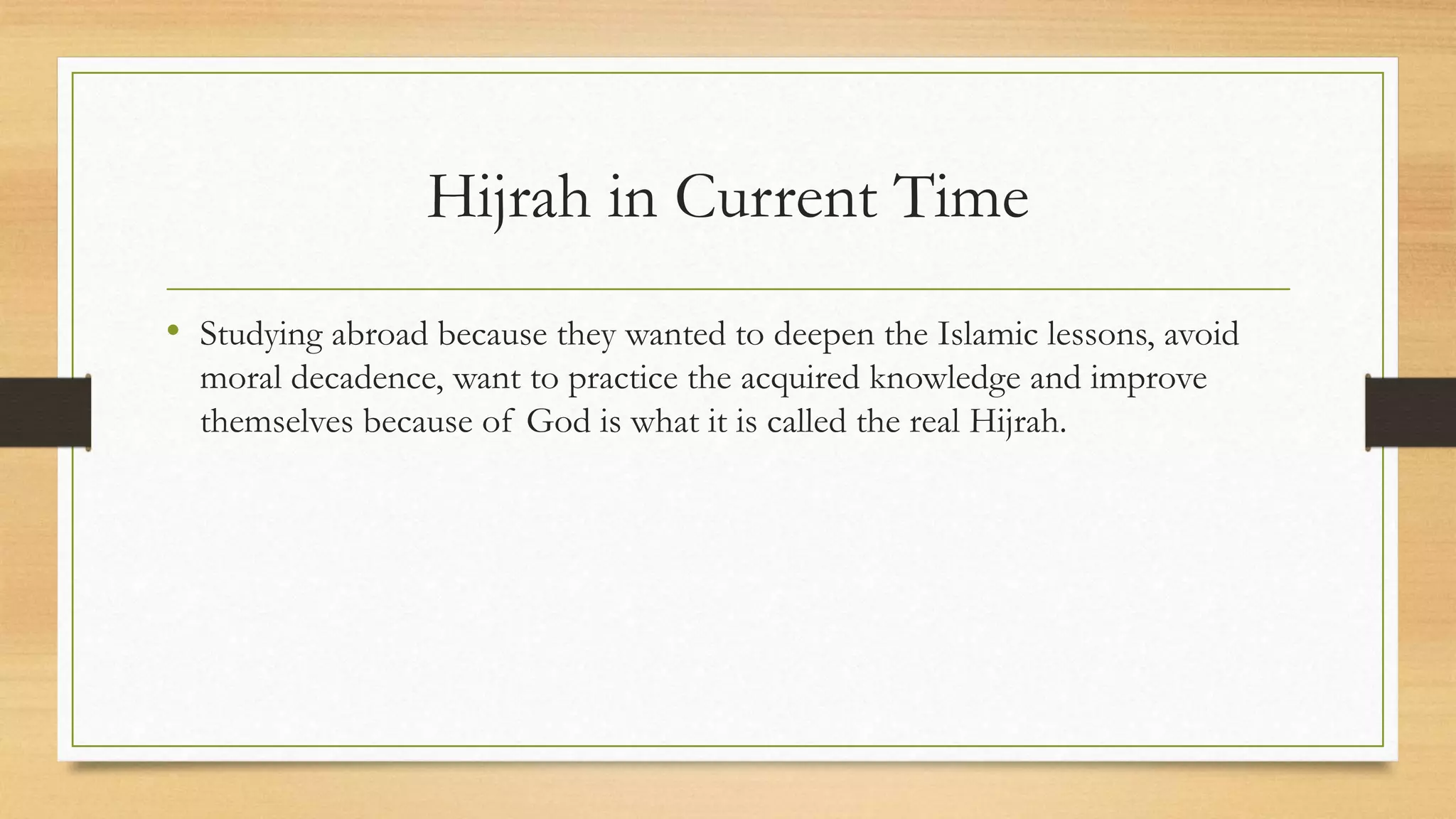 Hijrah in Current Time

• Studying abroad because they wanted to deepen the Islamic lessons, avoid moral decadence, want to practice the acquired knowledge and improve themselves because of God is what it is called the real Hijrah.